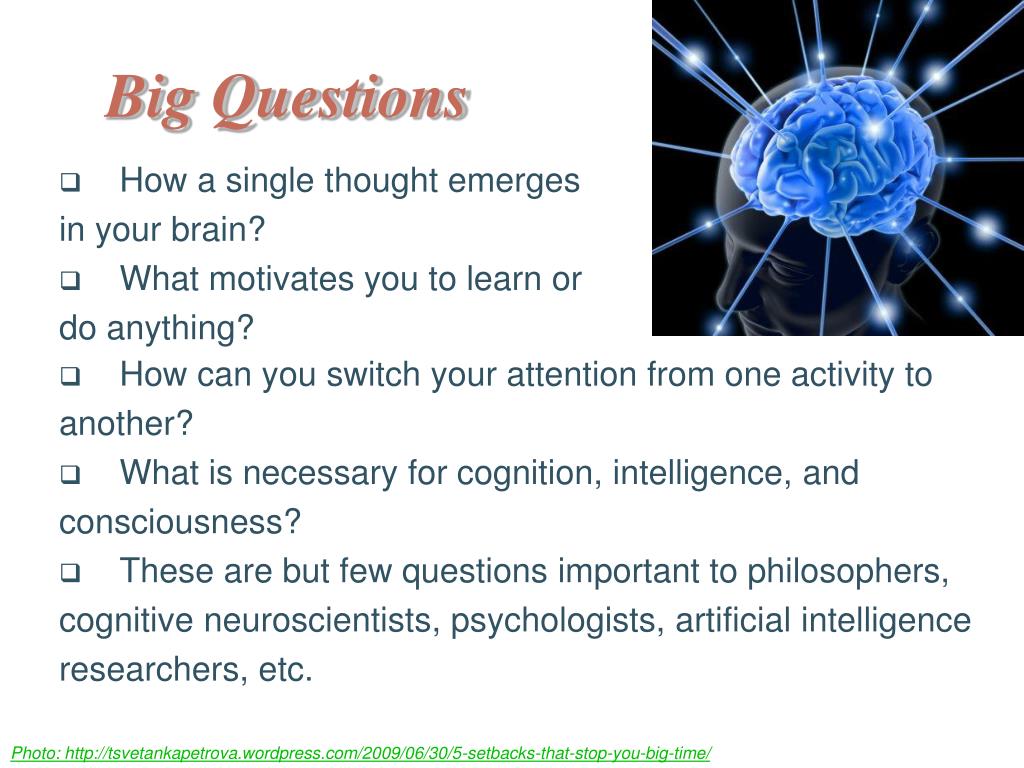 Big Questions

❑ How a single thought emerges in your brain?

❑ What motivates you to learn or do anything?

❑ How can you switch your attention from one activity to another?

❑ What is necessary for cognition, intelligence, and consciousness?

❑ These are but few questions important to philosophers, cognitive neuroscientists, psychologists, artificial intelligence researchers, etc.

Photo: http://tsvetankapetrova.wordpress.com/2009/06/30/5-setbacks-that-stop-you-big-time/